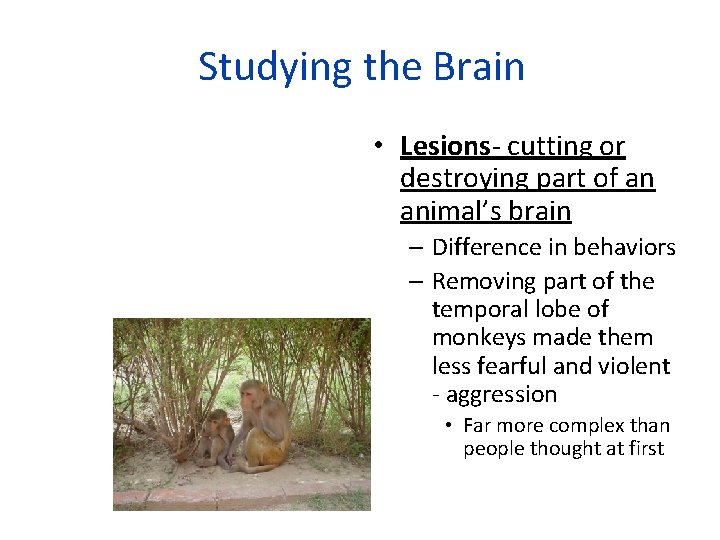 Studying the Brain

• Lesions- cutting or destroying part of an animal's brain
– Difference in behaviors
– Removing part of the temporal lobe of monkeys made them less fearful and violent - aggression
• Far more complex than people thought at first